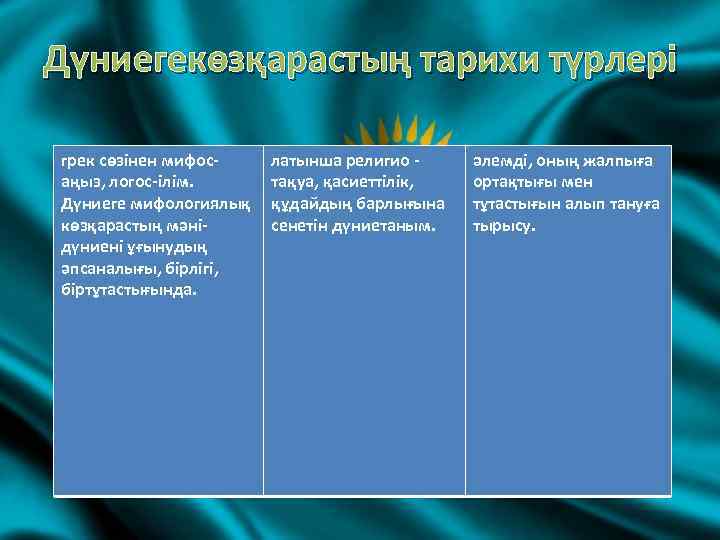 Дүниегекөзқарастың тарихи түрлері

| грек сөзінен мифос-аңыз, логос-ілім. Дүниеге мифологиялық көзқарастың мәні-дүниені ұғынудың әпсаналығы, бірлігі, біртұтастығында. | латынша религио - тақуа, қасиеттілік, құдайдың барлығына сенетін дүниетаным. | әлемді, оның жалпыға ортақтығы мен тұтастығын алып тануға тырысу. |
|---|---|---|